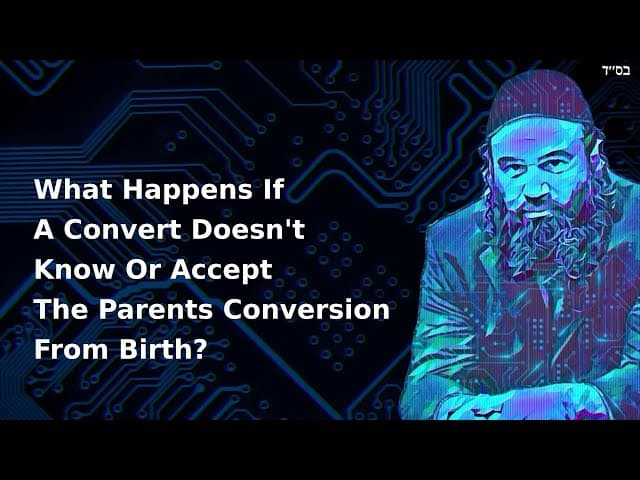 בס״ד

What Happens If A Convert Doesn't Know Or Accept The Parents Conversion From Birth?